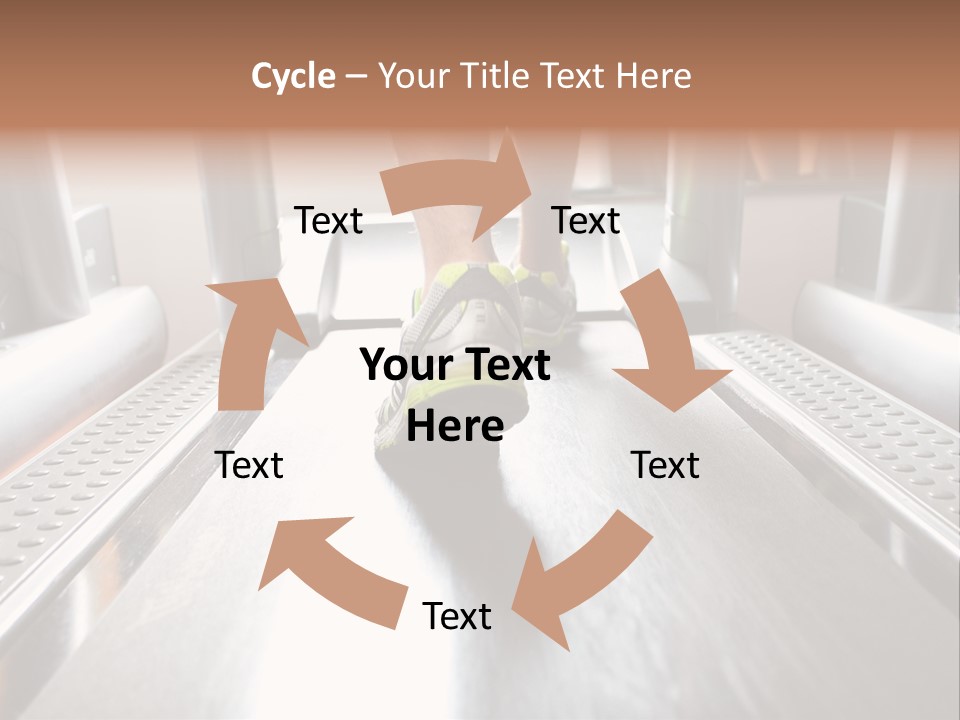 Cycle – Your Title Text Here

Text

Text

Your Text Here

Text

Text

Text